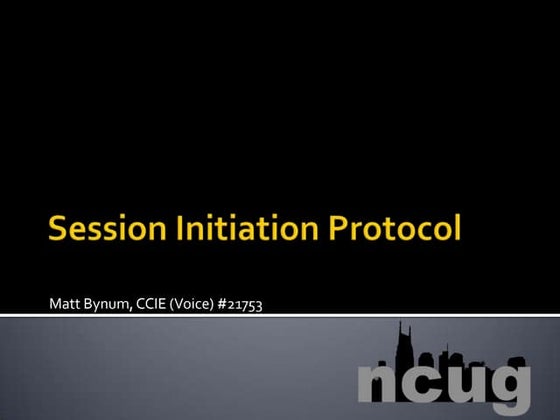 Session Initiation Protocol

Matt Bynum, CCIE (Voice) #21753

ncug